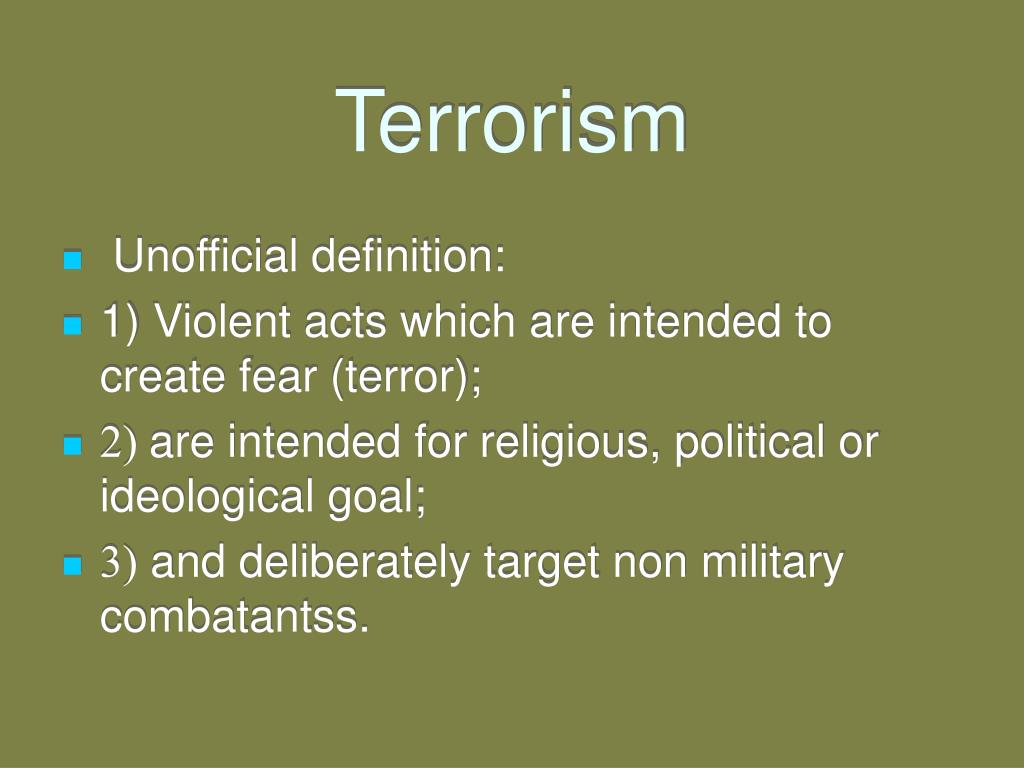 Terrorism

Unofficial definition:

1) Violent acts which are intended to create fear (terror);

2) are intended for religious, political or ideological goal;

3) and deliberately target non military combatantss.